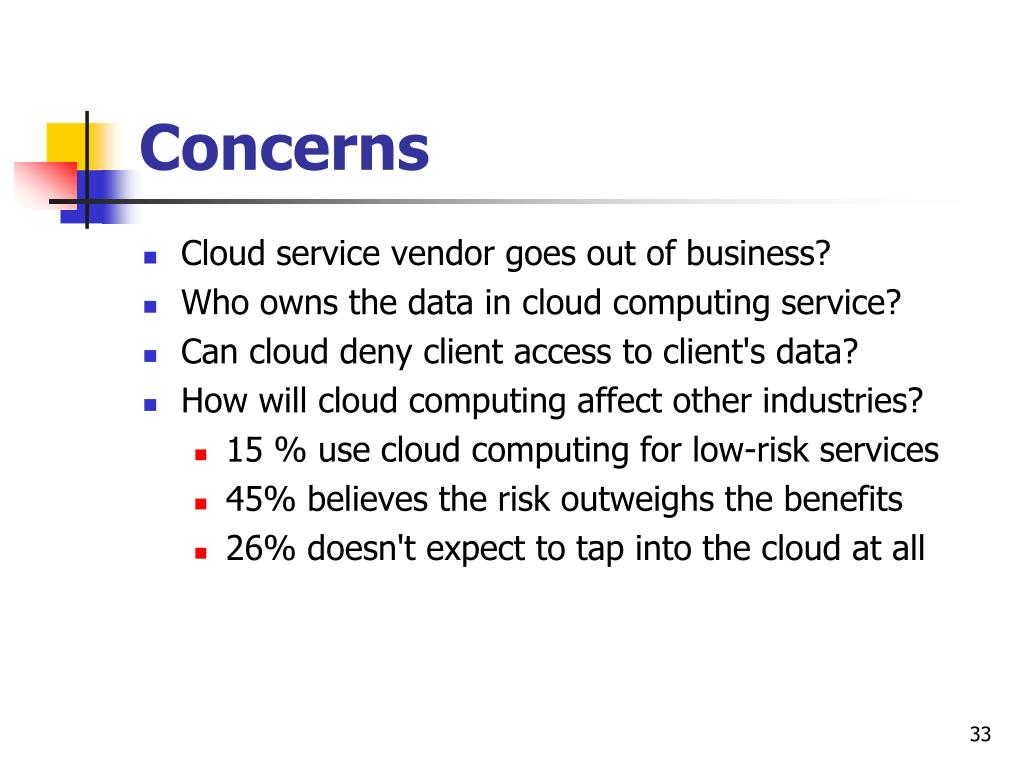 Concerns

- Cloud service vendor goes out of business?
- Who owns the data in cloud computing service?
- Can cloud deny client access to client's data?
- How will cloud computing affect other industries?
  - 15 % use cloud computing for low-risk services
  - 45% believes the risk outweighs the benefits
  - 26% doesn't expect to tap into the cloud at all

33